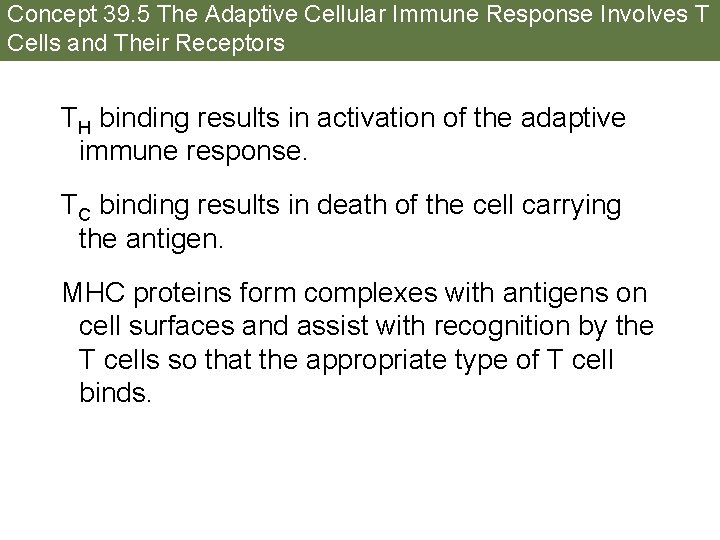 Concept 39.5 The Adaptive Cellular Immune Response Involves T Cells and Their Receptors

$T_H$ binding results in activation of the adaptive immune response.

$T_C$ binding results in death of the cell carrying the antigen.

MHC proteins form complexes with antigens on cell surfaces and assist with recognition by the T cells so that the appropriate type of T cell binds.